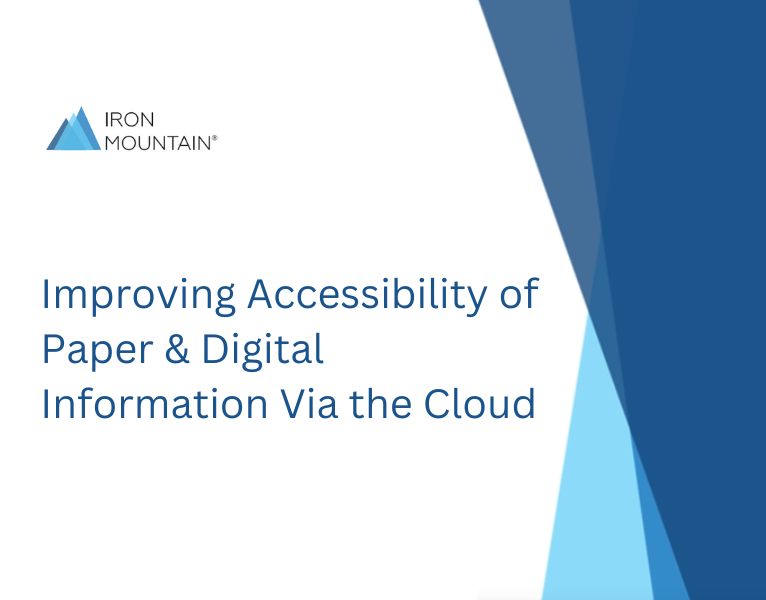 IRON MOUNTAIN®

Improving Accessibility of Paper & Digital Information Via the Cloud